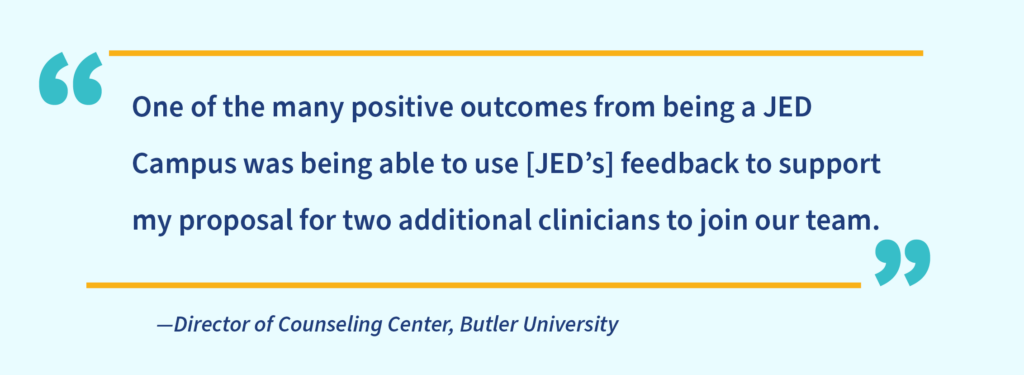 “One of the many positive outcomes from being a JED Campus was being able to use [JED’s] feedback to support my proposal for two additional clinicians to join our team.”

—Director of Counseling Center, Butler University